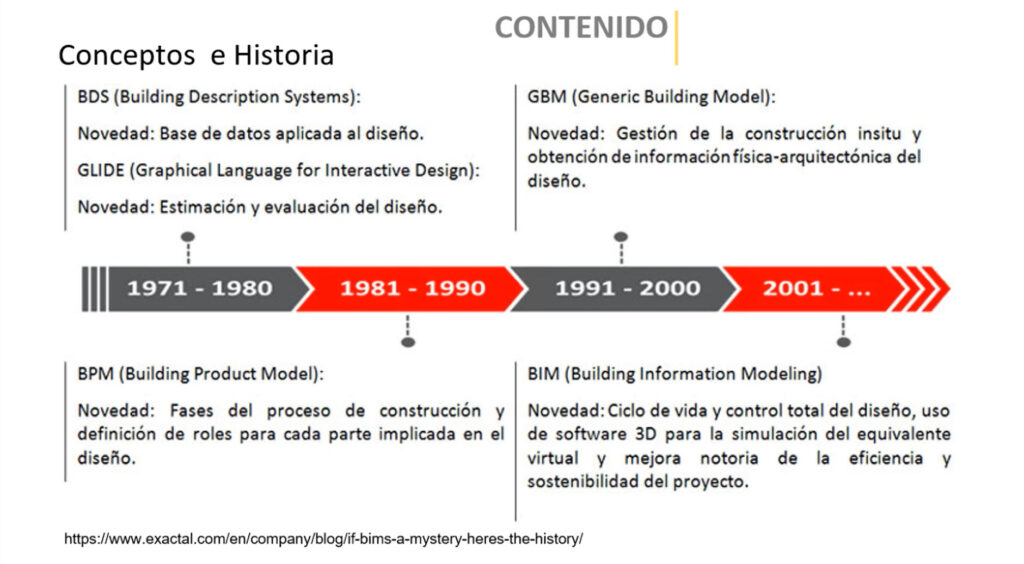 CONTENIDO

Conceptos e Historia

BDS (Building Description Systems):

Novedad: Base de datos aplicada al diseño.

GLIDE (Graphical Language for Interactive Design):

Novedad: Estimación y evaluación del diseño.

GBM (Generic Building Model):

Novedad: Gestión de la construcción insitu y obtención de información física-arquitectónica del diseño.

1971 - 1980

1981 - 1990

1991 - 2000

2001 - ...

BPM (Building Product Model):

Novedad: Fases del proceso de construcción y definición de roles para cada parte implicada en el diseño.

BIM (Building Information Modeling)

Novedad: Ciclo de vida y control total del diseño, uso de software 3D para la simulación del equivalente virtual y mejora notoria de la eficiencia y sostenibilidad del proyecto.

https://www.exactal.com/en/company/blog/if-bims-a-mystery-heres-the-history/